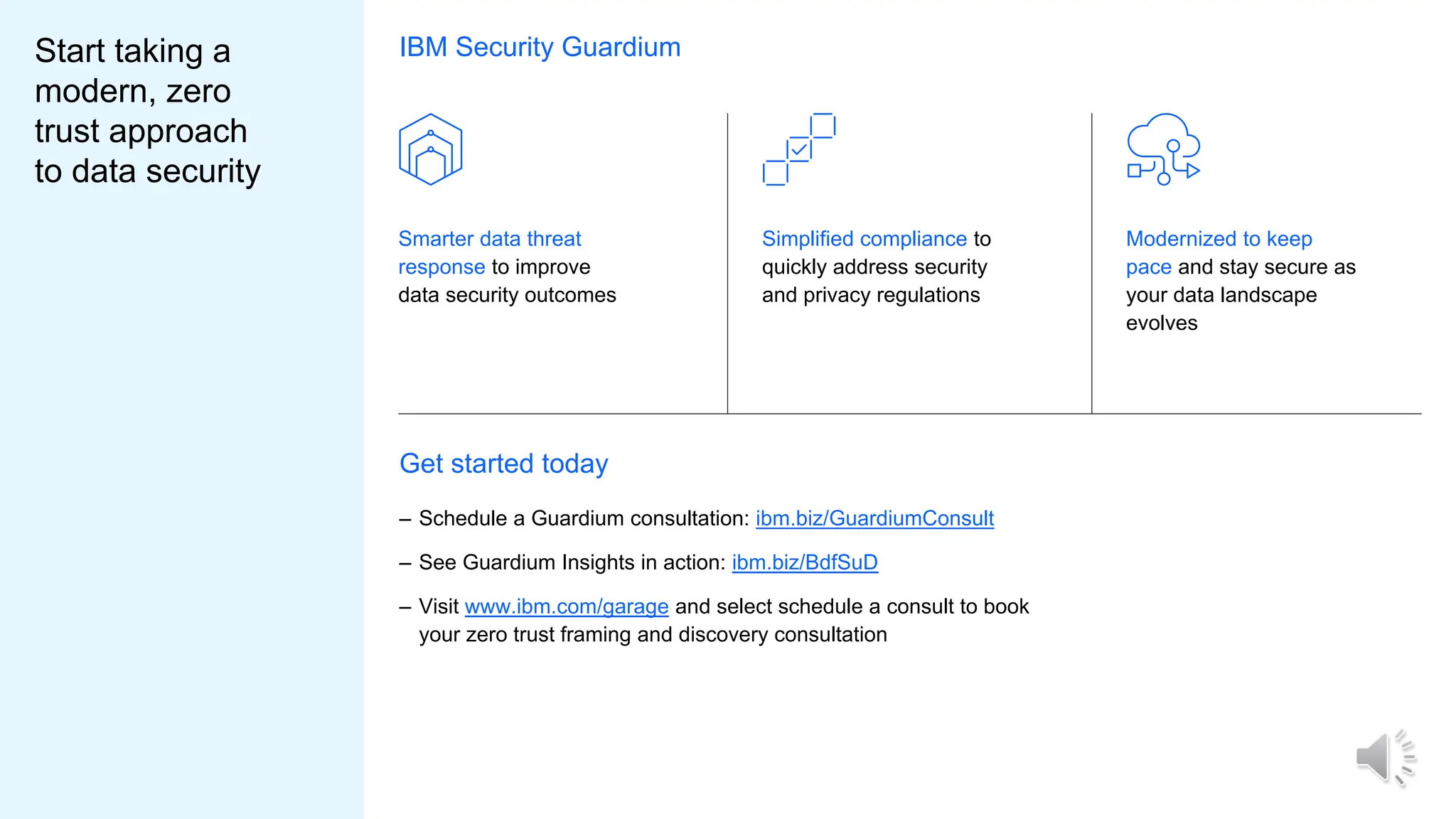 Start taking a modern, zero trust approach to data security

IBM Security Guardium

Smarter data threat response to improve data security outcomes

Simplified compliance to quickly address security and privacy regulations

Modernized to keep pace and stay secure as your data landscape evolves

Get started today

– Schedule a Guardium consultation: ibm.biz/GuardiumConsult

– See Guardium Insights in action: ibm.biz/BdfSuD

– Visit www.ibm.com/garage and select schedule a consult to book your zero trust framing and discovery consultation